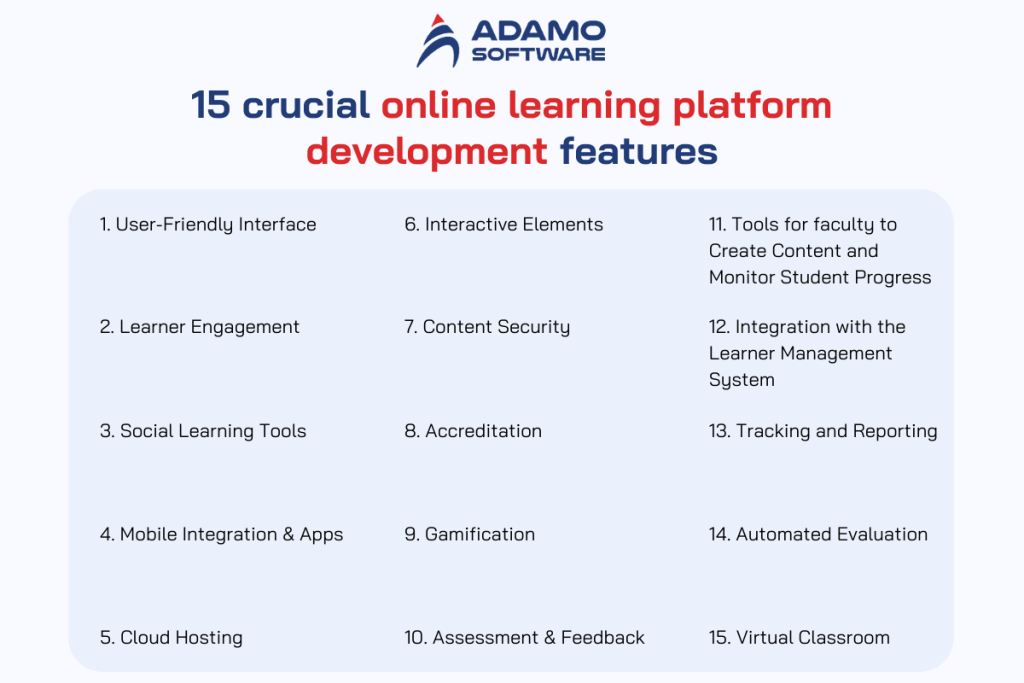 ADAMO SOFTWARE

15 crucial online learning platform development features

1. User-Friendly Interface

2. Learner Engagement

3. Social Learning Tools

4. Mobile Integration & Apps

5. Cloud Hosting

6. Interactive Elements

7. Content Security

8. Accreditation

9. Gamification

10. Assessment & Feedback

11. Tools for faculty to Create Content and Monitor Student Progress

12. Integration with the Learner Management System

13. Tracking and Reporting

14. Automated Evaluation

15. Virtual Classroom